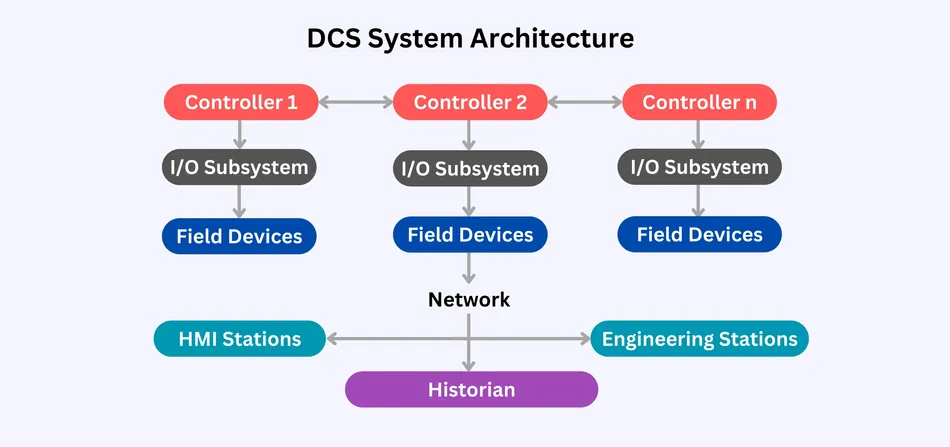 DCS System Architecture

Controller 1
Controller 2
Controller n

I/O Subsystem
I/O Subsystem
I/O Subsystem

Field Devices
Field Devices
Field Devices

Network

HMI Stations
Engineering Stations

Historian